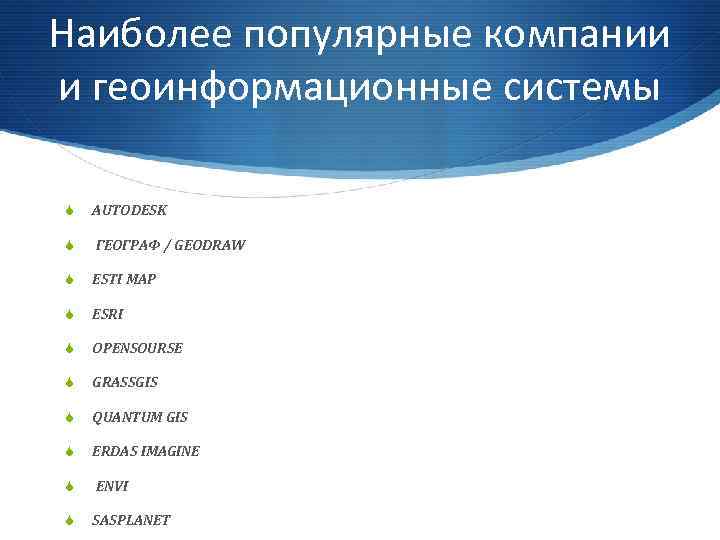 Наиболее популярные компании и геоинформационные системы

AUTODESK
ГЕОГРАФ / GEODRAW
ESTI MAP
ESRI
OPENSOURSE
GRASSGIS
QUANTUM GIS
ERDAS IMAGINE
ENVI
SASPLANET